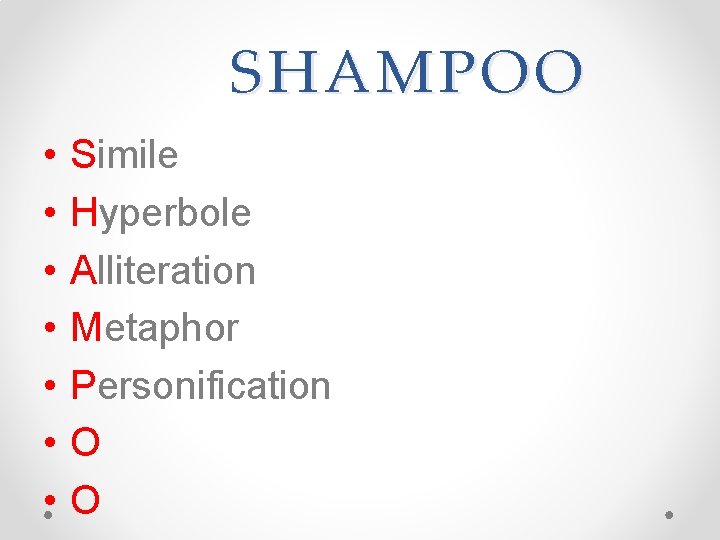 SHAMPOO

• Simile
• Hyperbole
• Alliteration
• Metaphor
• Personification
• O
• O